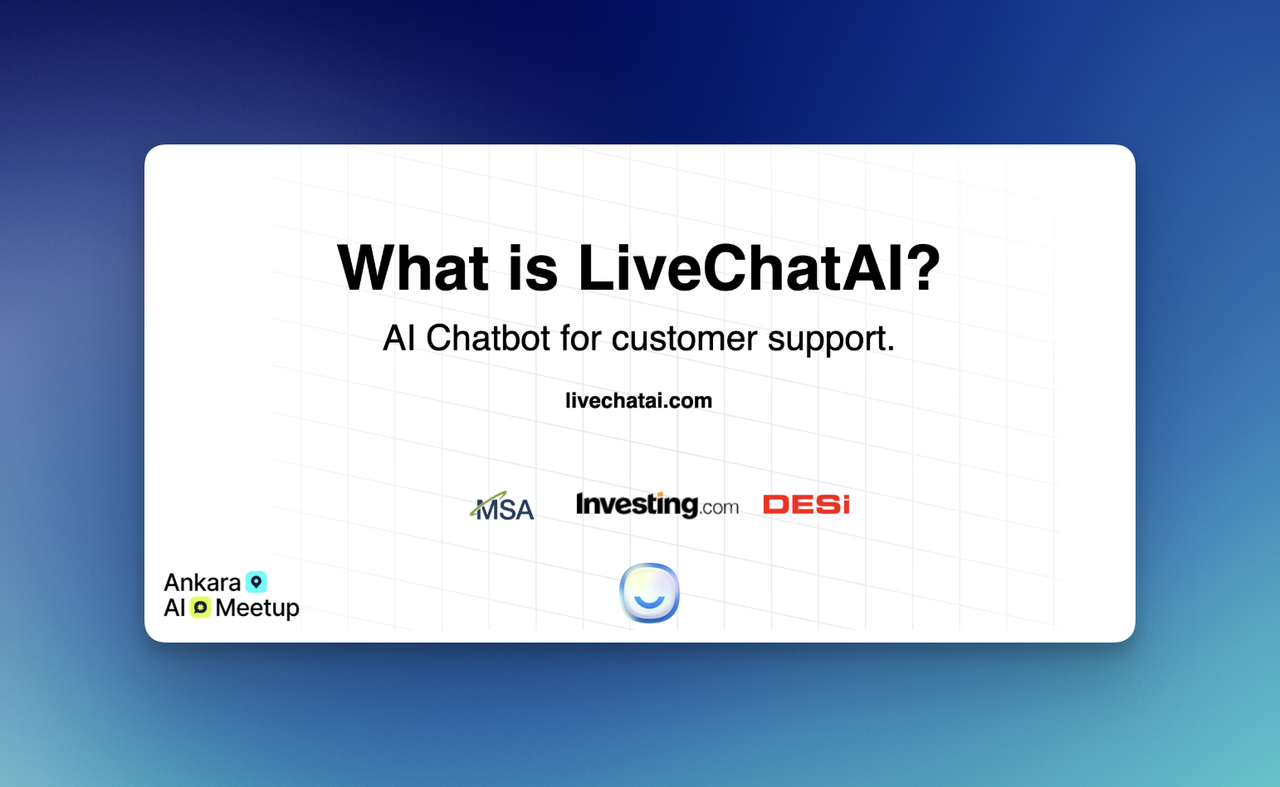 What is LiveChatAI?

AI Chatbot for customer support.

livechatai.com

MSA Investing.com DESi

Ankara
AI Meetup